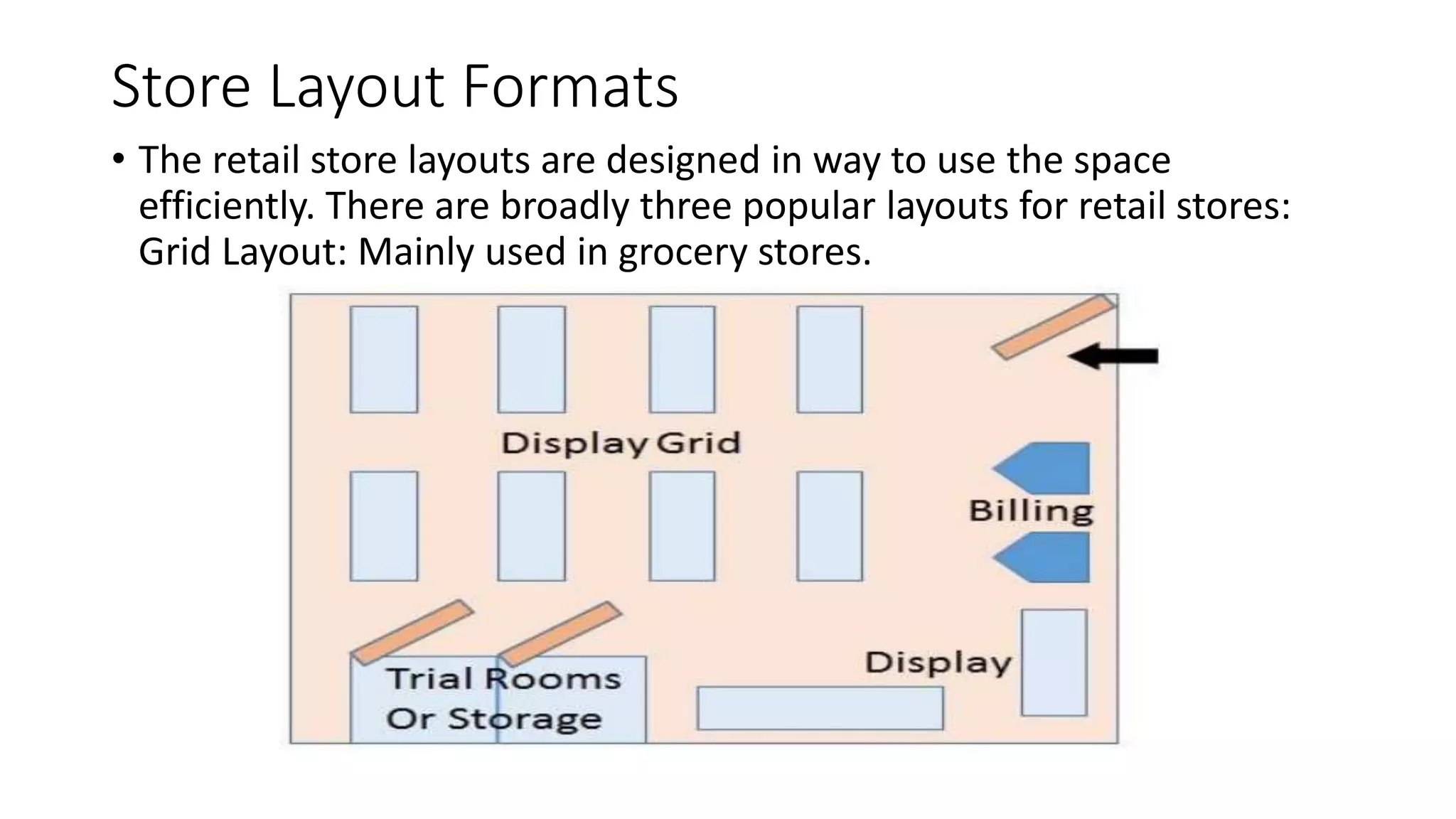 Store Layout Formats

• The retail store layouts are designed in way to use the space efficiently. There are broadly three popular layouts for retail stores: Grid Layout: Mainly used in grocery stores.

Display Grid

Billing

Display

Trial Rooms
Or Storage